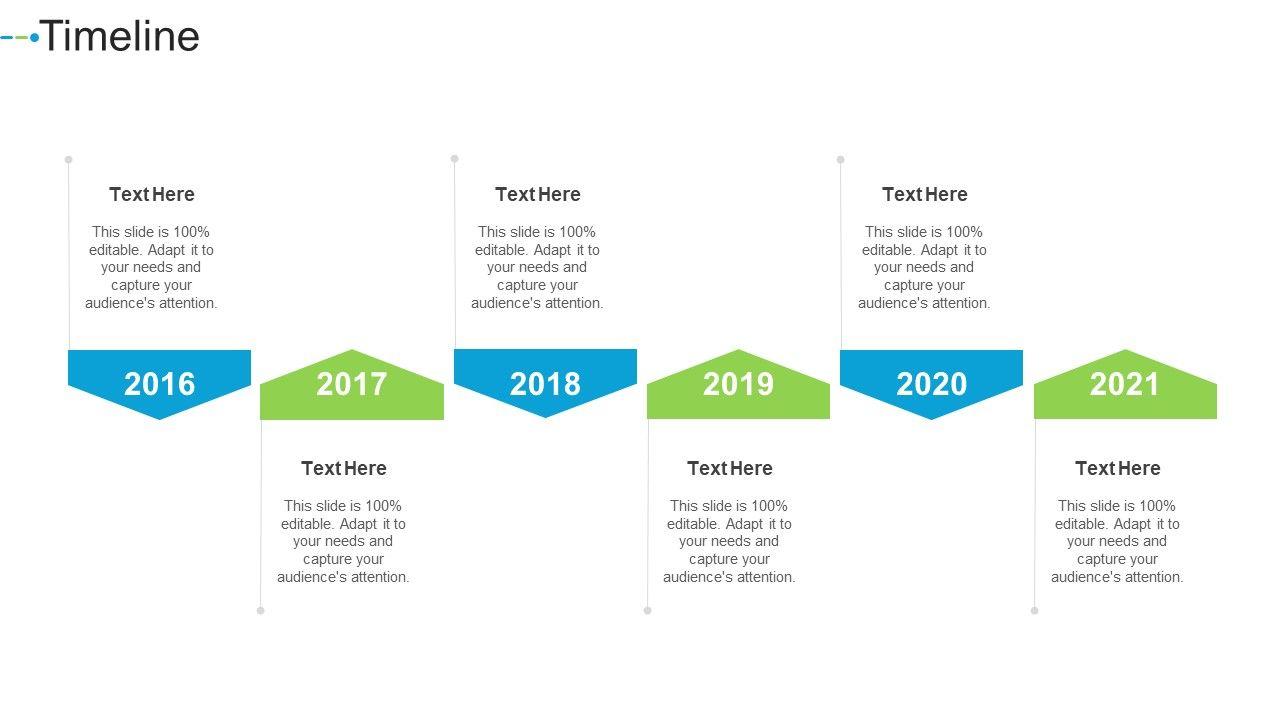 Timeline

Text Here

This slide is 100% editable. Adapt it to your needs and capture your audience's attention.

2016

2017

Text Here

This slide is 100% editable. Adapt it to your needs and capture your audience's attention.

Text Here

This slide is 100% editable. Adapt it to your needs and capture your audience's attention.

2018

2019

Text Here

This slide is 100% editable. Adapt it to your needs and capture your audience's attention.

Text Here

This slide is 100% editable. Adapt it to your needs and capture your audience's attention.

2020

2021

Text Here

This slide is 100% editable. Adapt it to your needs and capture your audience's attention.